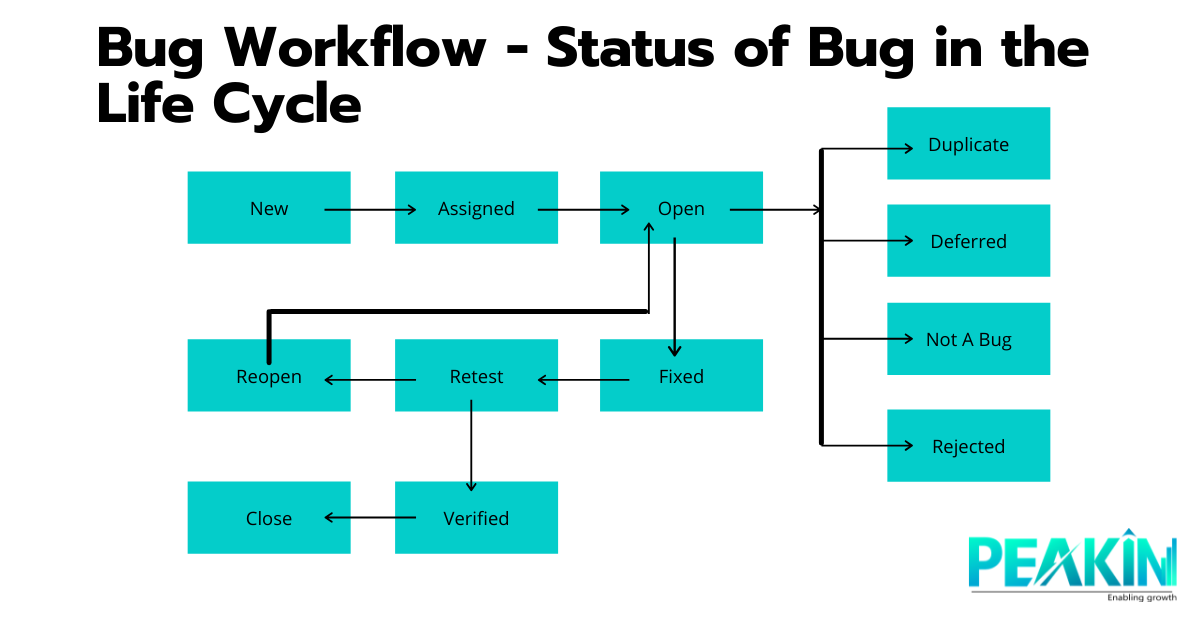 Bug Workflow - Status of Bug in the Life Cycle

New

Assigned

Open

Duplicate

Deferred

Not A Bug

Rejected

Reopen

Retest

Fixed

Close

Verified

PEAKIN
Enabling growth